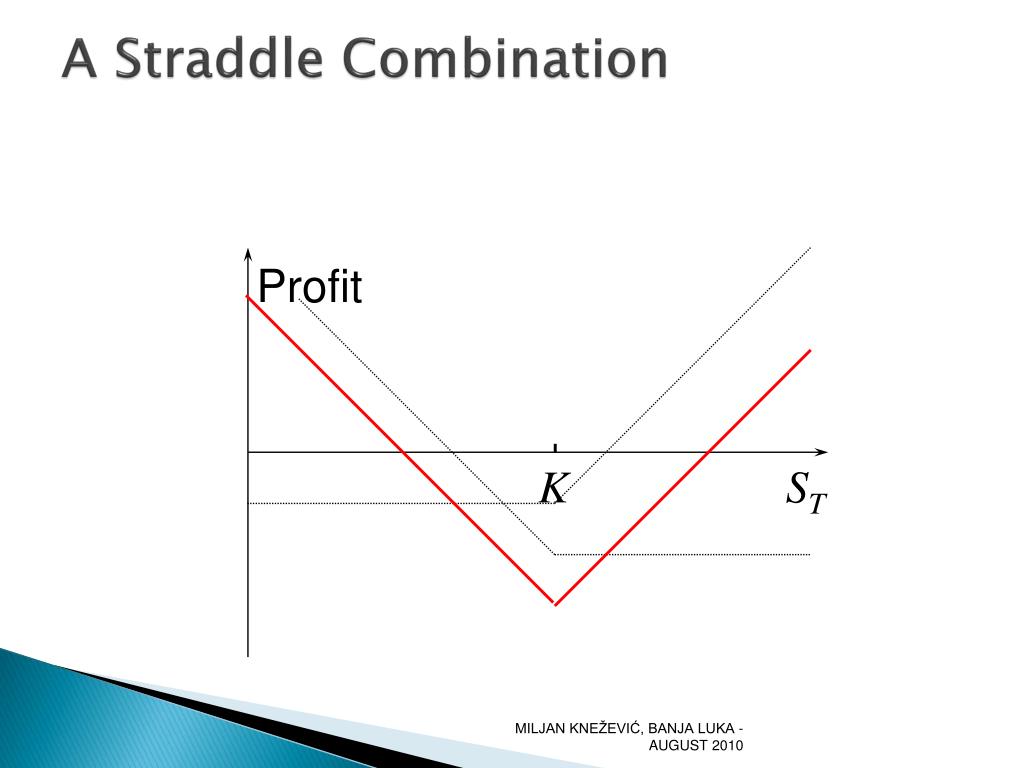 A Straddle Combination

Profit

$K$

$S_T$

MILJAN KNEŽEVIĆ, BANJA LUKA - AUGUST 2010